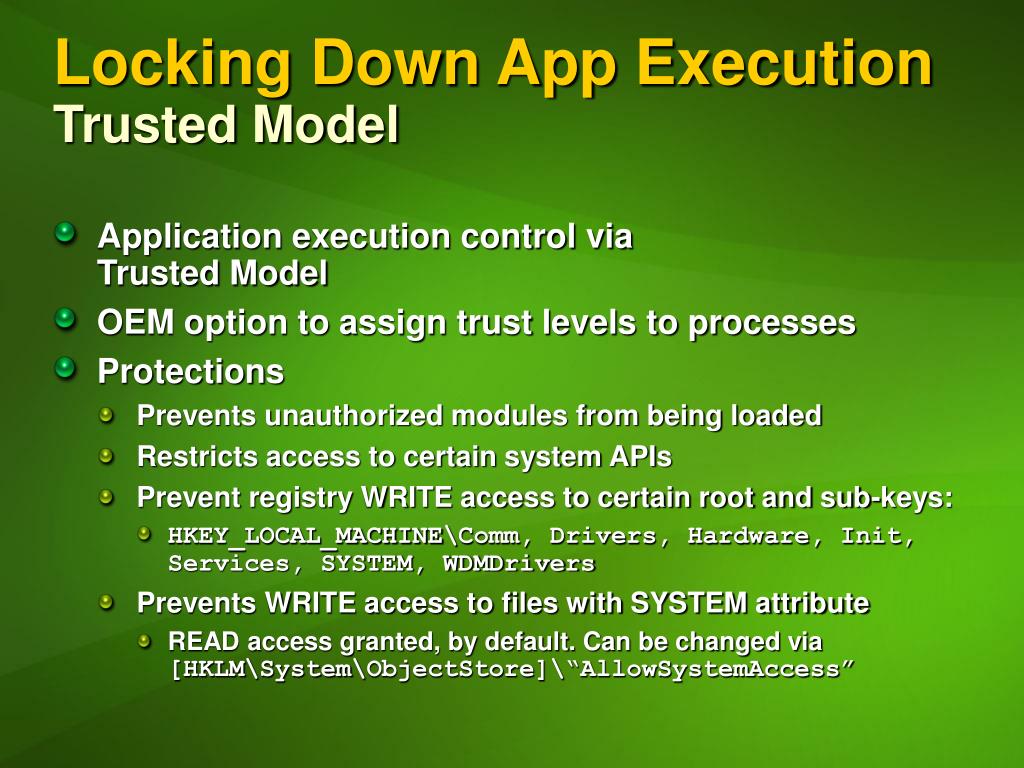 Locking Down App Execution
Trusted Model

Application execution control via Trusted Model

OEM option to assign trust levels to processes

Protections

Prevents unauthorized modules from being loaded

Restricts access to certain system APIs

Prevent registry WRITE access to certain root and sub-keys:

HKEY_LOCAL_MACHINE\Comm, Drivers, Hardware, Init, Services, SYSTEM, WDMDrivers

Prevents WRITE access to files with SYSTEM attribute

READ access granted, by default. Can be changed via [HKLM\System\ObjectStore]\“AllowSystemAccess”